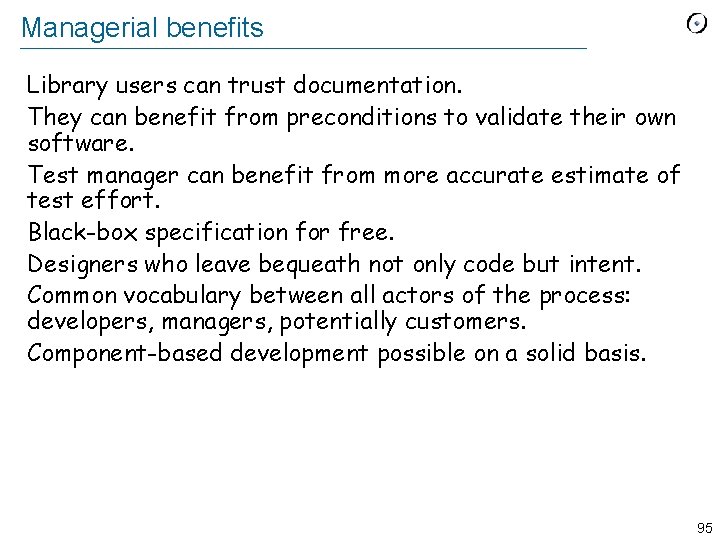 Managerial benefits

Library users can trust documentation.

They can benefit from preconditions to validate their own software.

Test manager can benefit from more accurate estimate of test effort.

Black-box specification for free.

Designers who leave bequeath not only code but intent.

Common vocabulary between all actors of the process: developers, managers, potentially customers.

Component-based development possible on a solid basis.

95